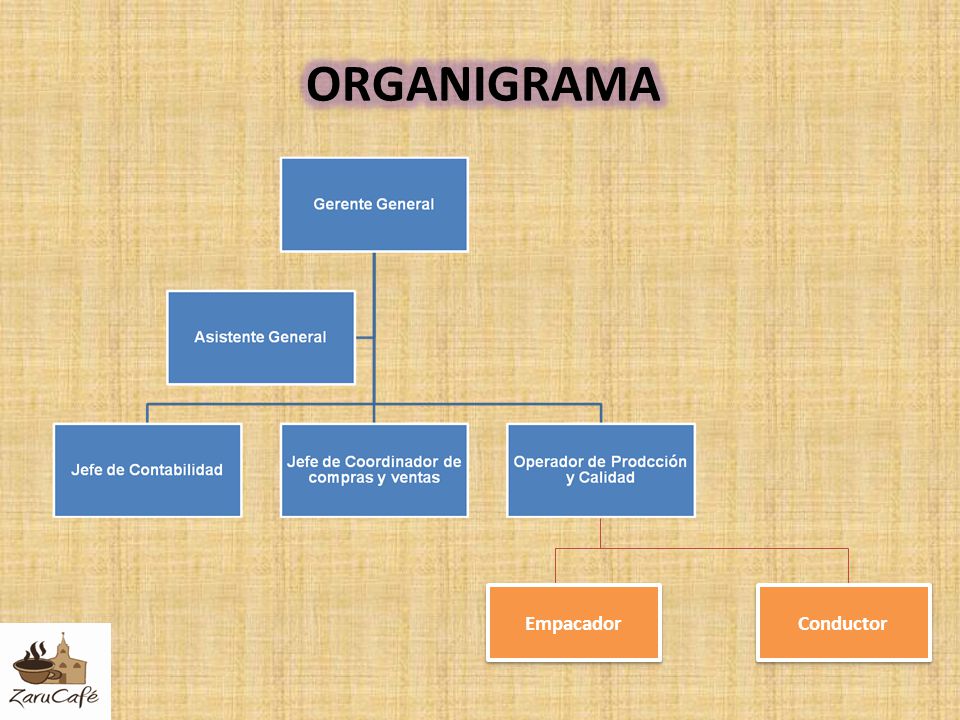 ORGANIGRAMA

Gerente General

Asistente General

Jefe de Contabilidad

Jefe de Coordinador de compras y ventas

Operador de Prodcción y Calidad

Empacador

Conductor

ZaruCafé